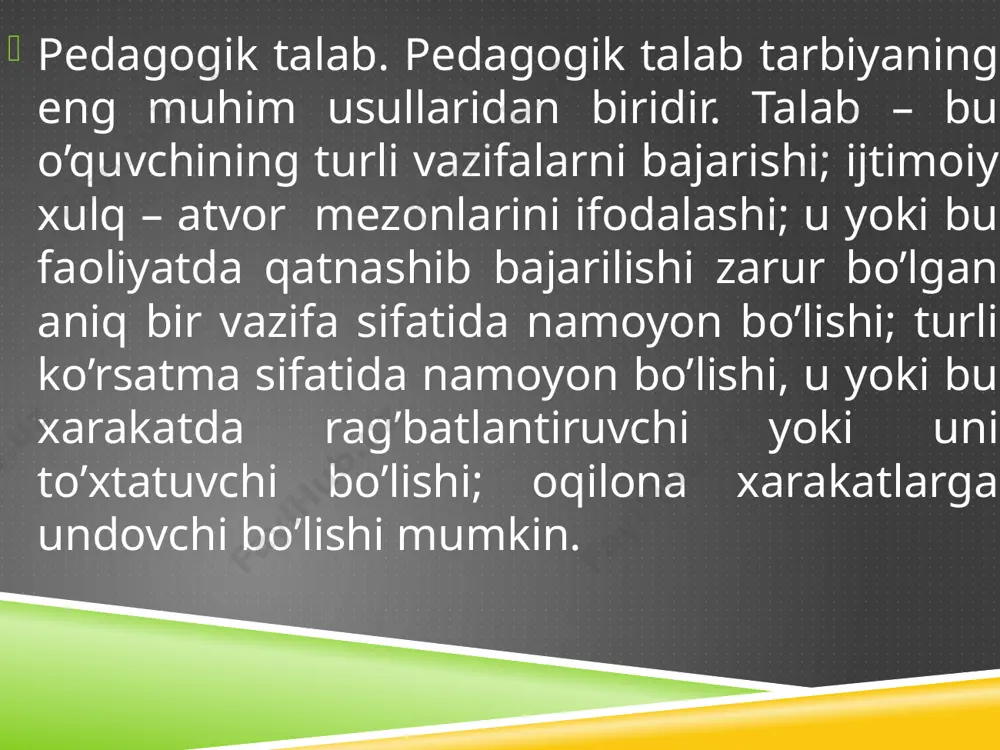 Pedagogik talab. Pedagogik talab tarbiyaning eng muhim usullaridan biridir. Talab – bu o’quvchining turli vazifalarni bajarishi; ijtimoiy xulq – atvor mezonlarini ifodalashi; u yoki bu faoliyatda qatnashib bajarilishi zarur bo’lgan aniq bir vazifa sifatida namoyon bo’lishi; turli ko’rsatma sifatida namoyon bo’lishi, u yoki bu xarakatda rag’batlantiruvchi yoki uni to’xtatuvchi bo’lishi; oqilona xarakatlarga undovchi bo’lishi mumkin.